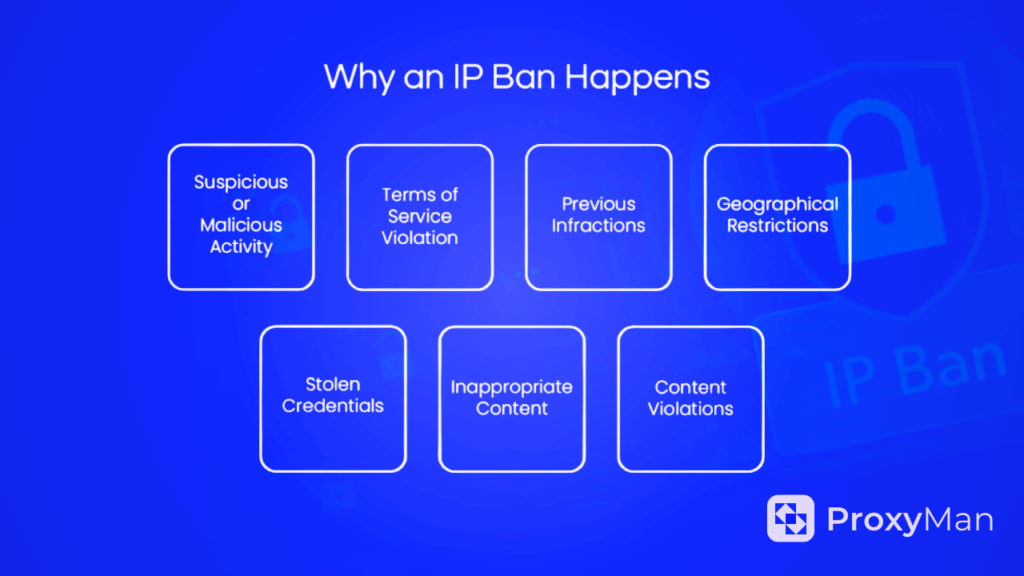 Why an IP Ban Happens

Suspicious or Malicious Activity

Terms of Service Violation

Previous Infractions

Geographical Restrictions

Stolen Credentials

Inappropriate Content

Content Violations

IP Ban

ProxyMan